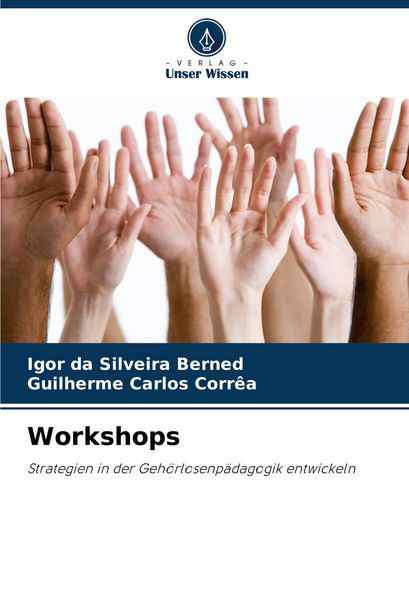 - VERLAG -
Unser Wissen

Igor da Silveira Berned
Guilherme Carlos Corrêa

Workshops

Strategien in der Gehörlosenpädagogik entwickeln